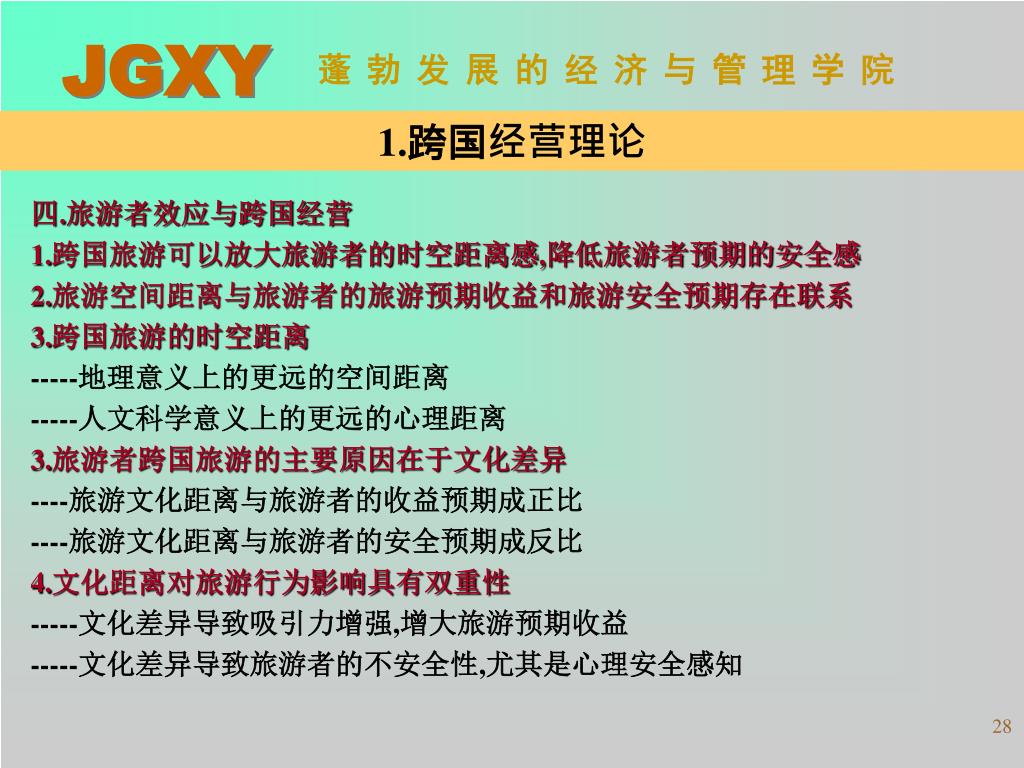 JGXY 蓬勃发展的经济与管理学院

1.跨国经营理论

四.旅游者效应与跨国经营

1.跨国旅游可以放大旅游者的时空距离感,降低旅游者预期的安全感

2.旅游空间距离与旅游者的旅游预期收益和旅游安全预期存在联系

3.跨国旅游的时空距离

-----地理意义上的更远的空间距离

-----人文科学意义上的更远的心理距离

3.旅游者跨国旅游的主要原因在于文化差异

----旅游文化距离与旅游者的收益预期成正比

----旅游文化距离与旅游者的安全预期成反比

4.文化距离对旅游行为影响具有双重性

-----文化差异导致吸引力增强,增大旅游预期收益

-----文化差异导致旅游者的不安全性,尤其是心理安全感知

28